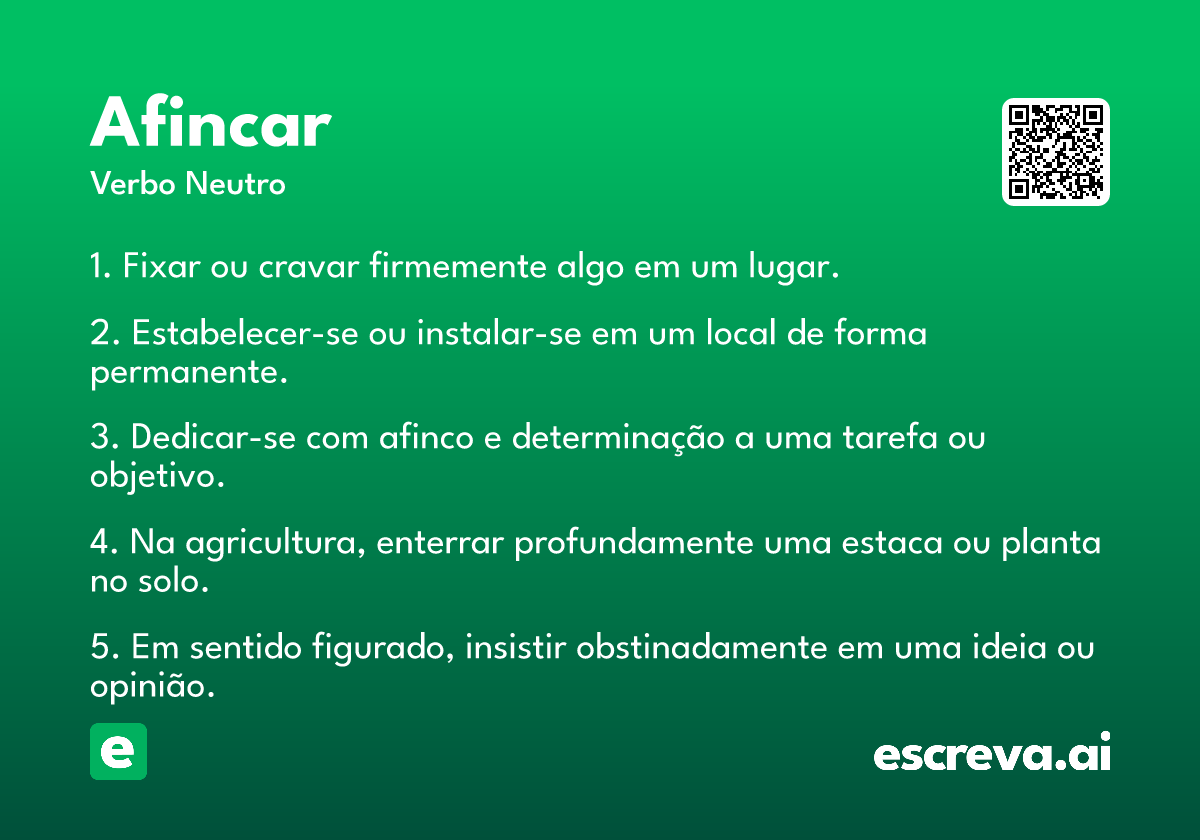 Afincar
Verbo Neutro

1. Fixar ou cravar firmemente algo em um lugar.

2. Estabelecer-se ou instalar-se em um local de forma permanente.

3. Dedicar-se com afinco e determinação a uma tarefa ou objetivo.

4. Na agricultura, enterrar profundamente uma estaca ou planta no solo.

5. Em sentido figurado, insistir obstinadamente em uma ideia ou opinião.

e

escreva.ai